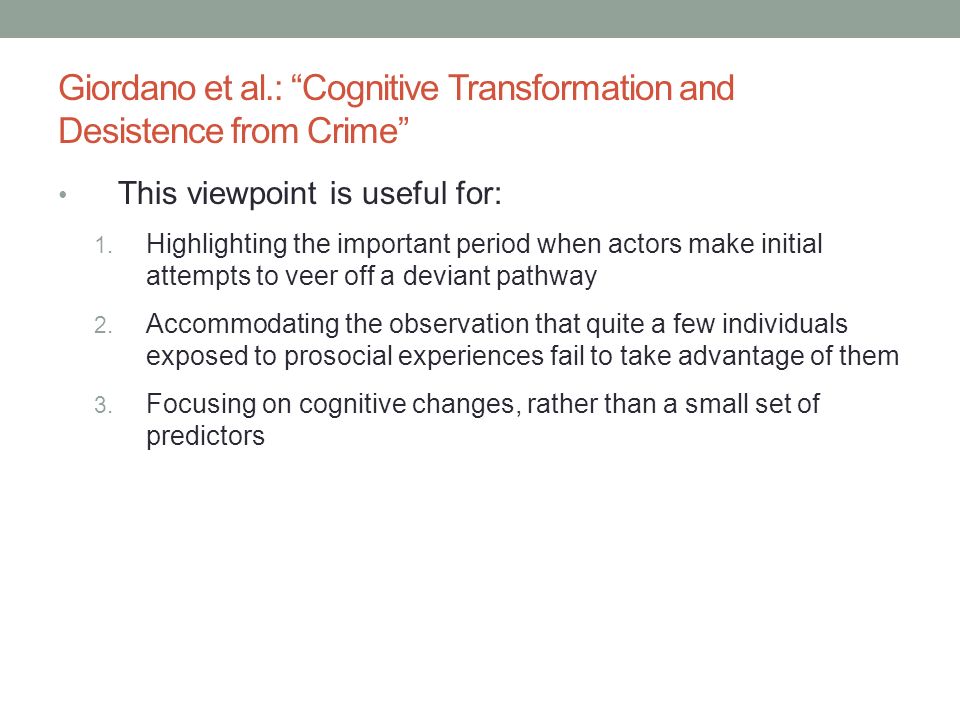 Giordano et al.: “Cognitive Transformation and Desistence from Crime”

• This viewpoint is useful for:

1. Highlighting the important period when actors make initial attempts to veer off a deviant pathway

2. Accommodating the observation that quite a few individuals exposed to prosocial experiences fail to take advantage of them

3. Focusing on cognitive changes, rather than a small set of predictors